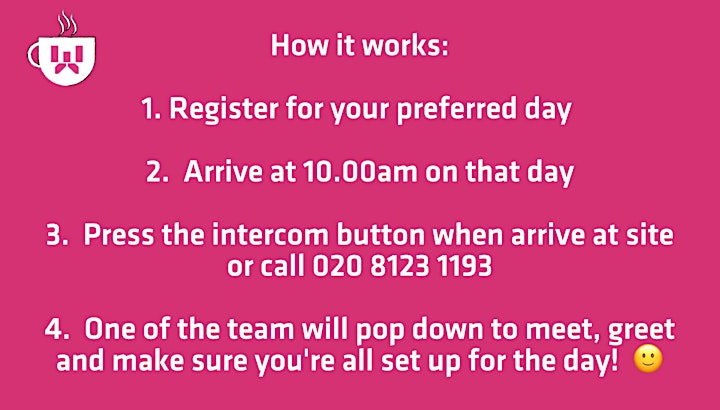 How it works:

1. Register for your preferred day

2. Arrive at 10.00am on that day

3. Press the intercom button when arrive at site or call 020 8123 1193

4. One of the team will pop down to meet, greet and make sure you're all set up for the day! 🙂